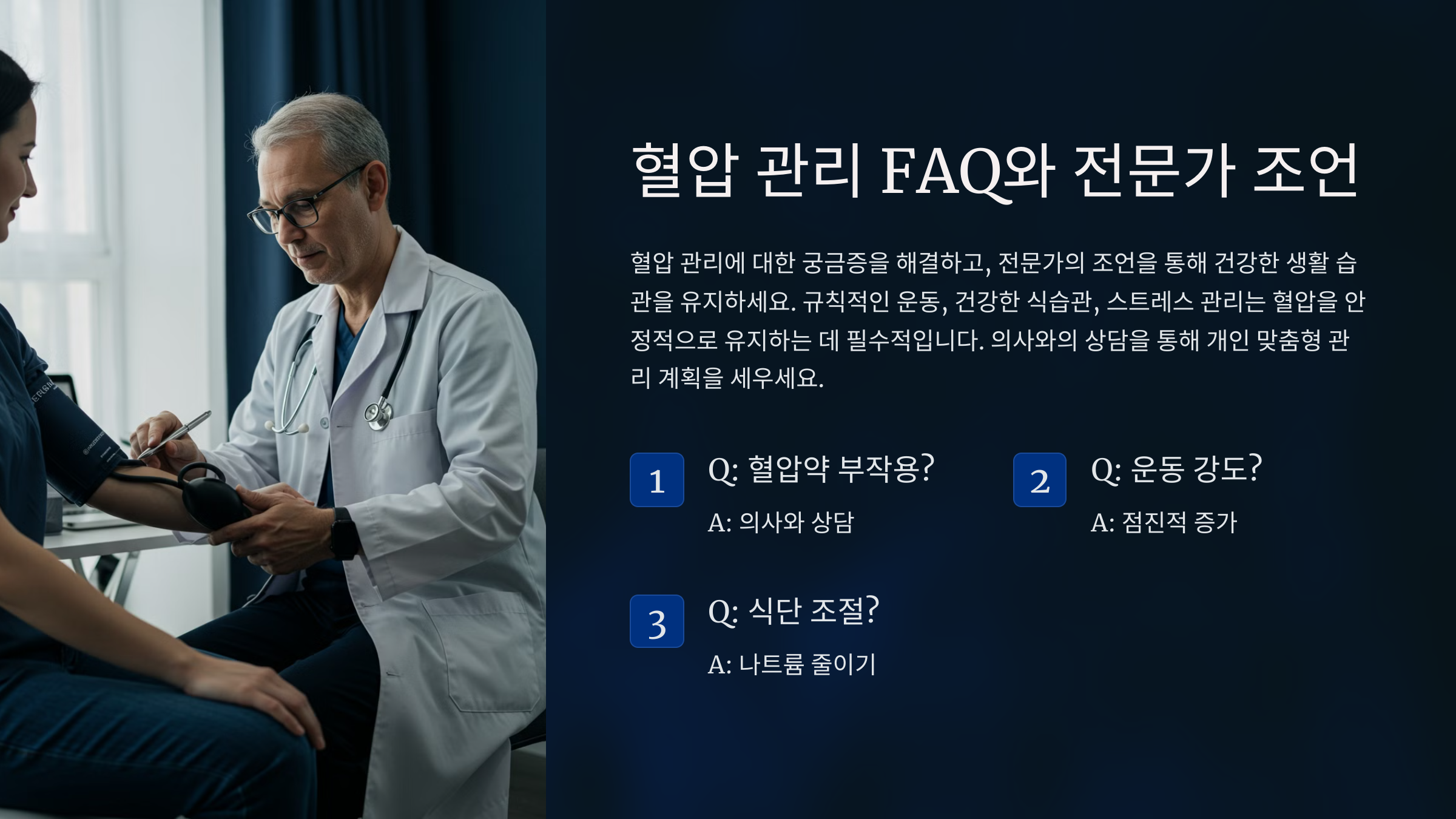 혈압 관리 FAQ와 전문가 조언

혈압 관리에 대한 궁금증을 해결하고, 전문가의 조언을 통해 건강한 생활 습관을 유지하세요. 규칙적인 운동, 건강한 식습관, 스트레스 관리는 혈압을 안정적으로 유지하는 데 필수적입니다. 의사와의 상담을 통해 개인 맞춤형 관리 계획을 세우세요.

1

Q: 혈압약 부작용?

A: 의사와 상담

2

Q: 운동 강도?

A: 점진적 증가

3

Q: 식단 조절?

A: 나트륨 줄이기